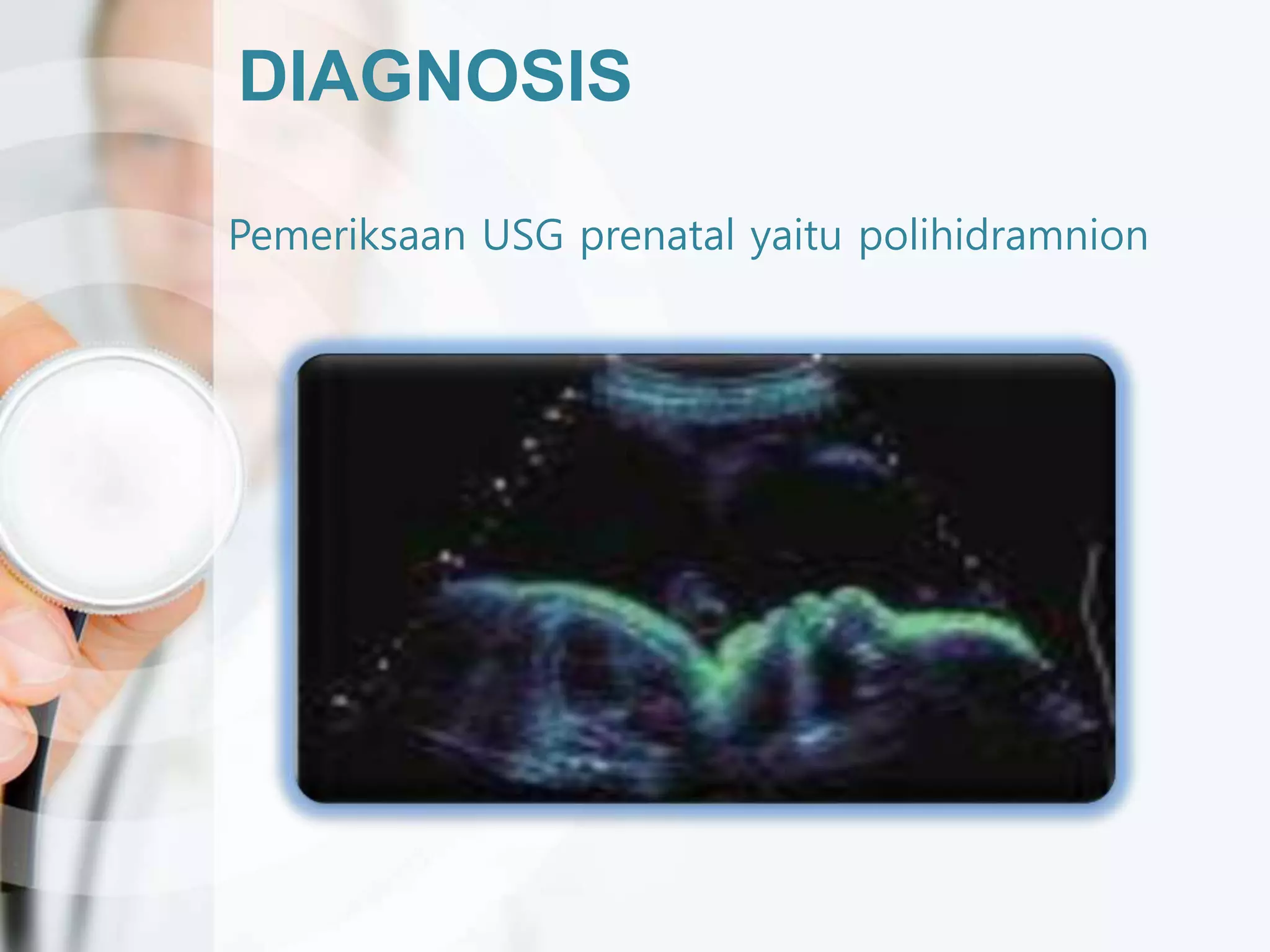 DIAGNOSIS

Pemeriksaan USG prenatal yaitu polihidramnion